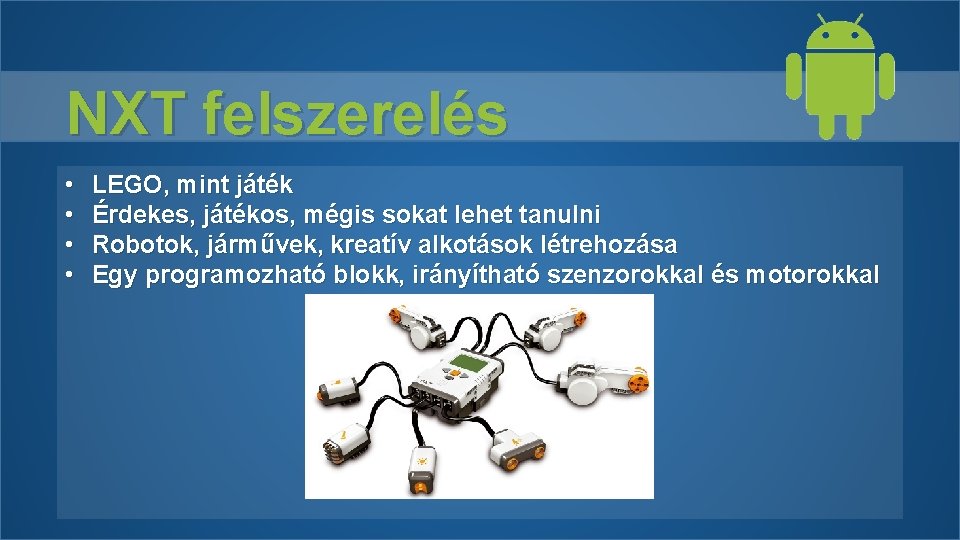 NXT felszerelés

• LEGO, mint játék
• Érdekes, játékos, mégis sokat lehet tanulni
• Robotok, járművek, kreatív alkotások létrehozása
• Egy programozható blokk, irányítható szenzorokkal és motorokkal